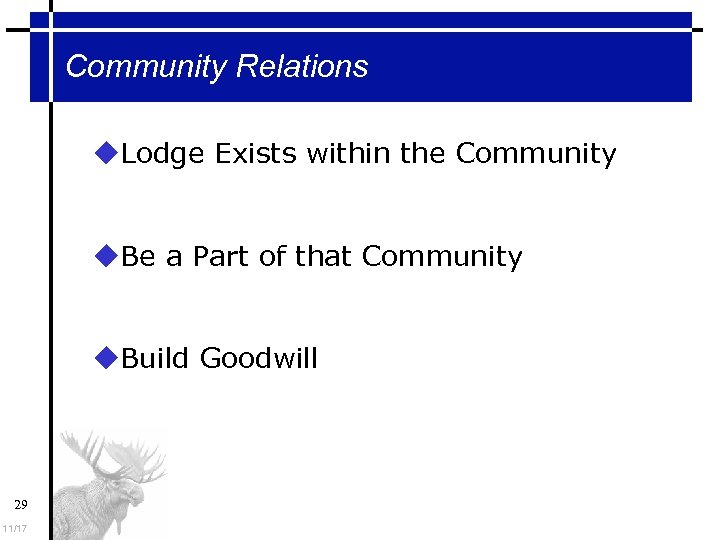 Community Relations

◆Lodge Exists within the Community

◆Be a Part of that Community

◆Build Goodwill

29

11/17